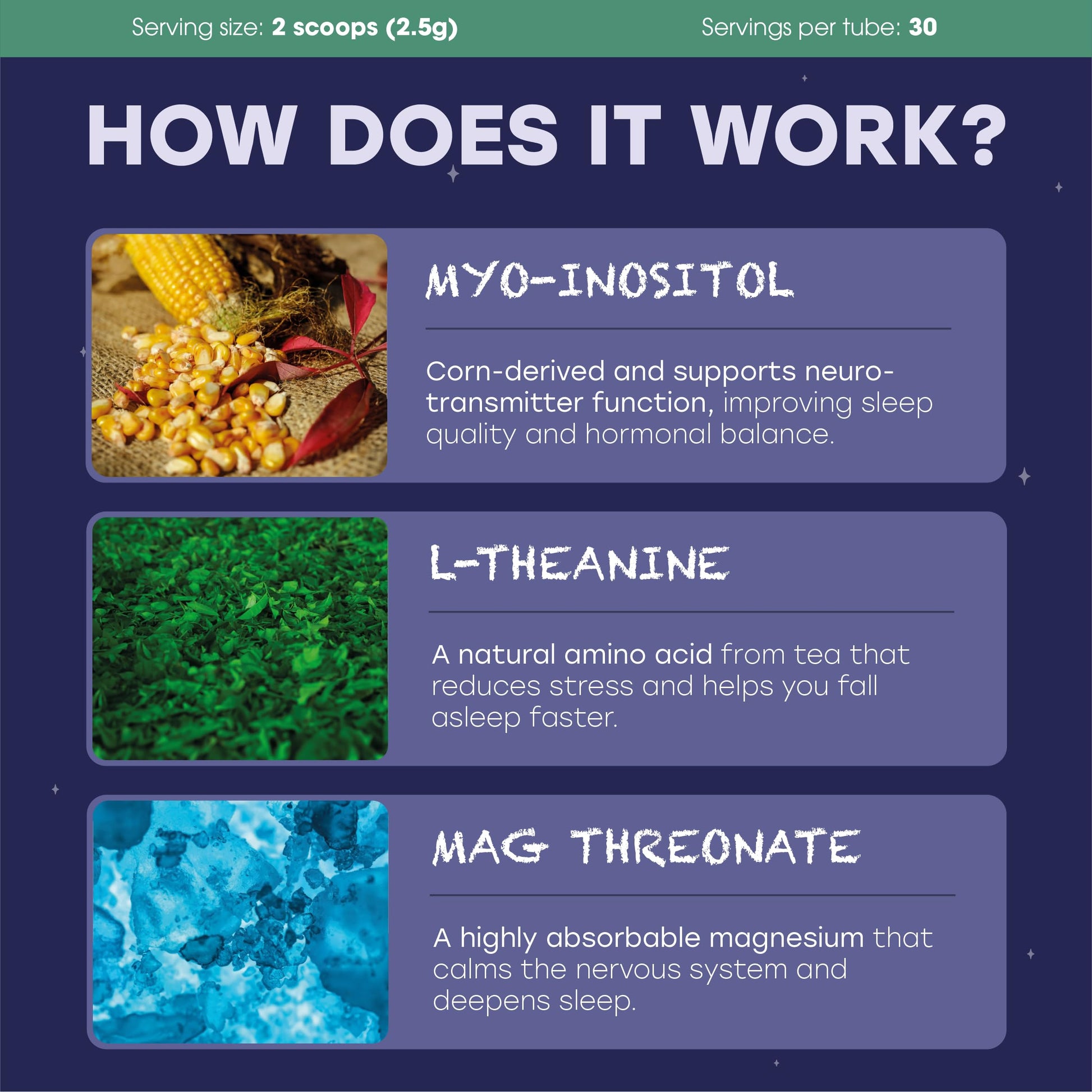 Serving size: 2 scoops (2.5g)

Servings per tube: 30

HOW DOES IT WORK?

MYO-INOSITOL

Corn-derived and supports neurotransmitter function, improving sleep quality and hormonal balance.

L-THEANINE

A natural amino acid from tea that reduces stress and helps you fall asleep faster.

MAG THREONATE

A highly absorbable magnesium that calms the nervous system and deepens sleep.